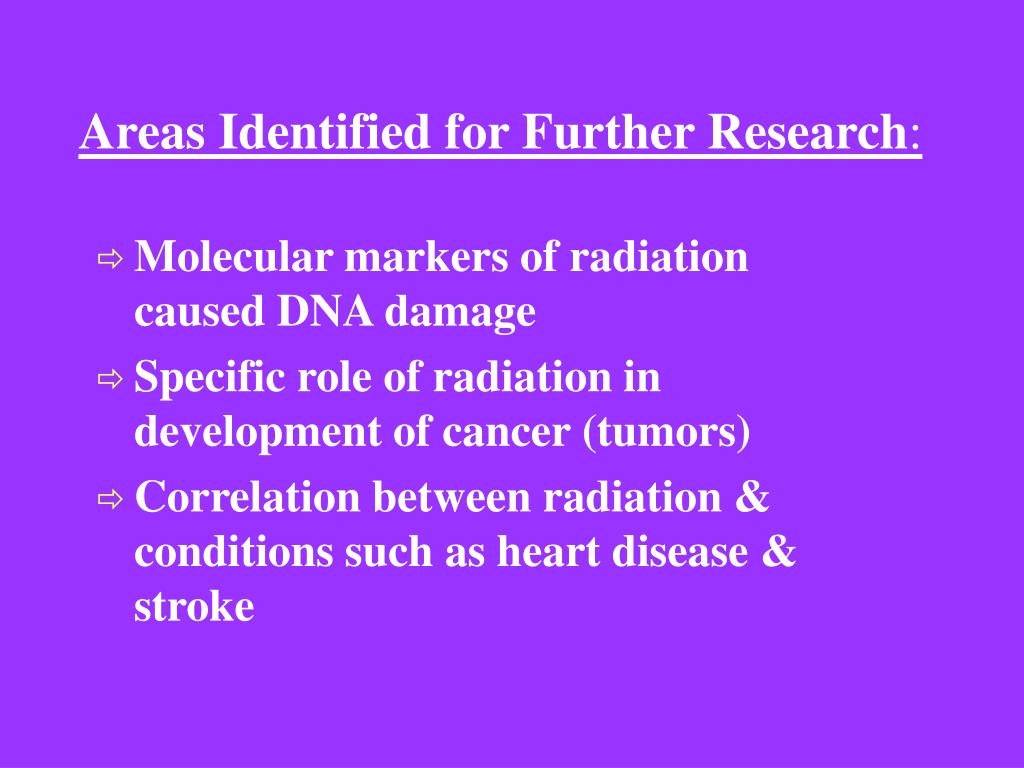 Areas Identified for Further Research:

⇨ Molecular markers of radiation caused DNA damage

⇨ Specific role of radiation in development of cancer (tumors)

⇨ Correlation between radiation & conditions such as heart disease & stroke